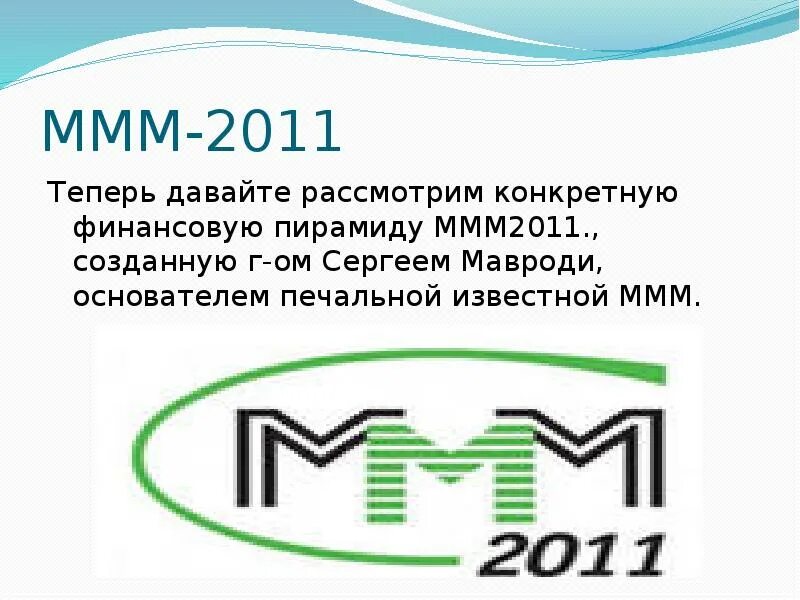 МММ-2011

Теперь давайте рассмотрим конкретную финансовую пирамиду МММ2011., созданную г-ом Сергеем Мавроди, основателем печальной известной МММ.

МММ
2011